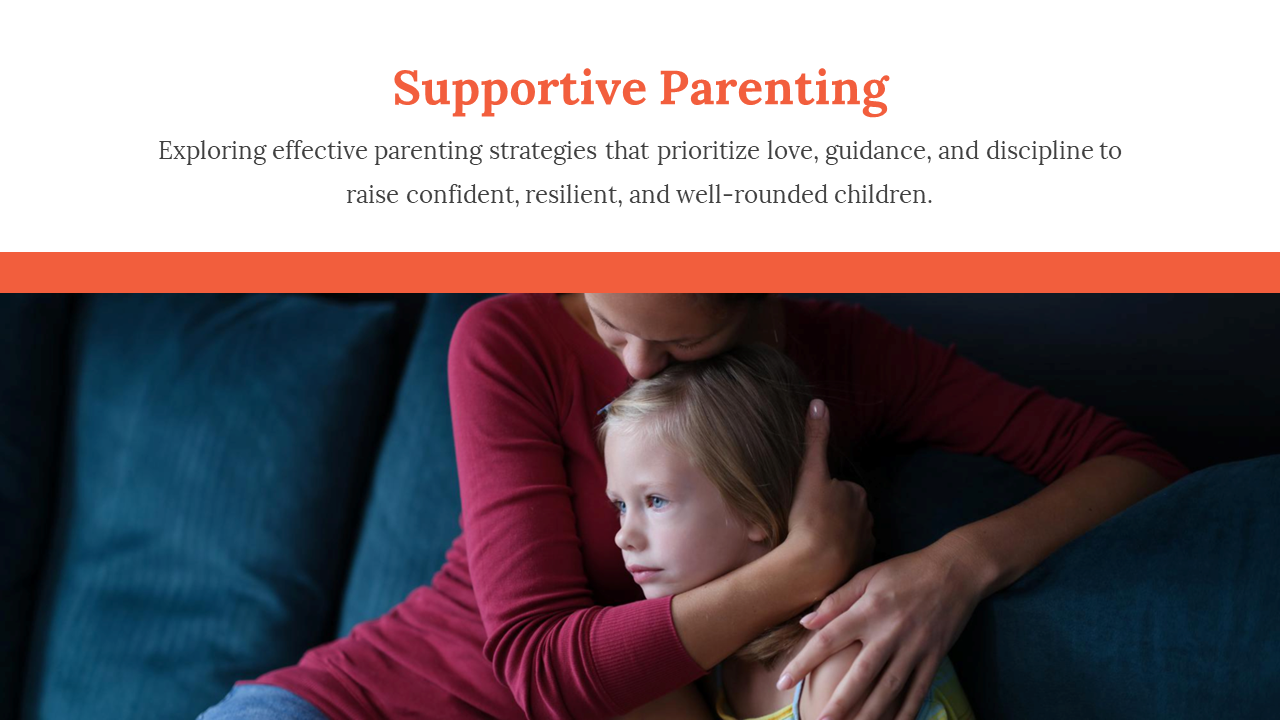 Supportive Parenting

Exploring effective parenting strategies that prioritize love, guidance, and discipline to raise confident, resilient, and well-rounded children.